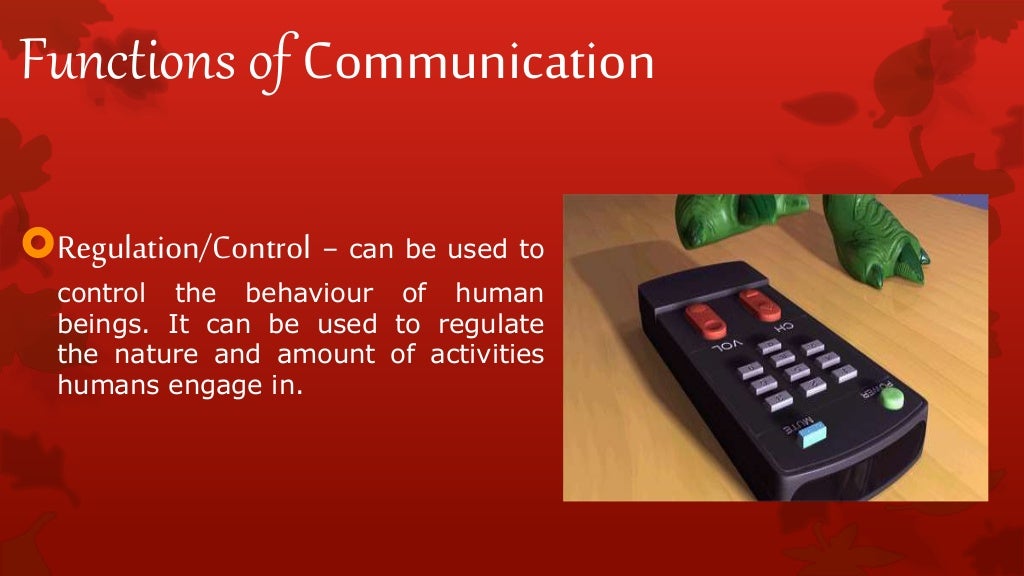 Functions of Communication

Regulation/Control – can be used to control the behaviour of human beings. It can be used to regulate the nature and amount of activities humans engage in.

CH
VOL
POWER
MUTE